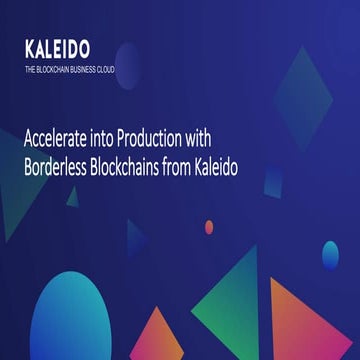 KALEIDO
THE BLOCKCHAIN BUSINESS CLOUD

Accelerate into Production with Borderless Blockchains from Kaleido